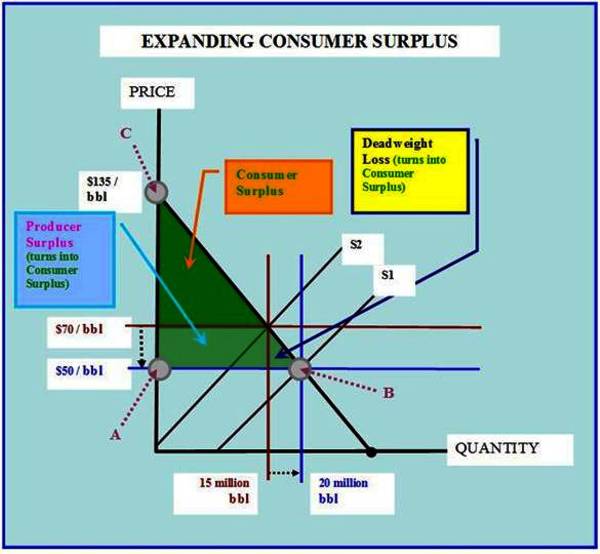 EXPANDING CONSUMER SURPLUS

PRICE

C

$135 / bbl

Consumer Surplus

Deadweight Loss (turns into Consumer Surplus)

Producer Surplus (turns into Consumer Surplus)

S2

S1

$70 / bbl

$50 / bbl

B

A

QUANTITY

15 million bbl

20 million bbl